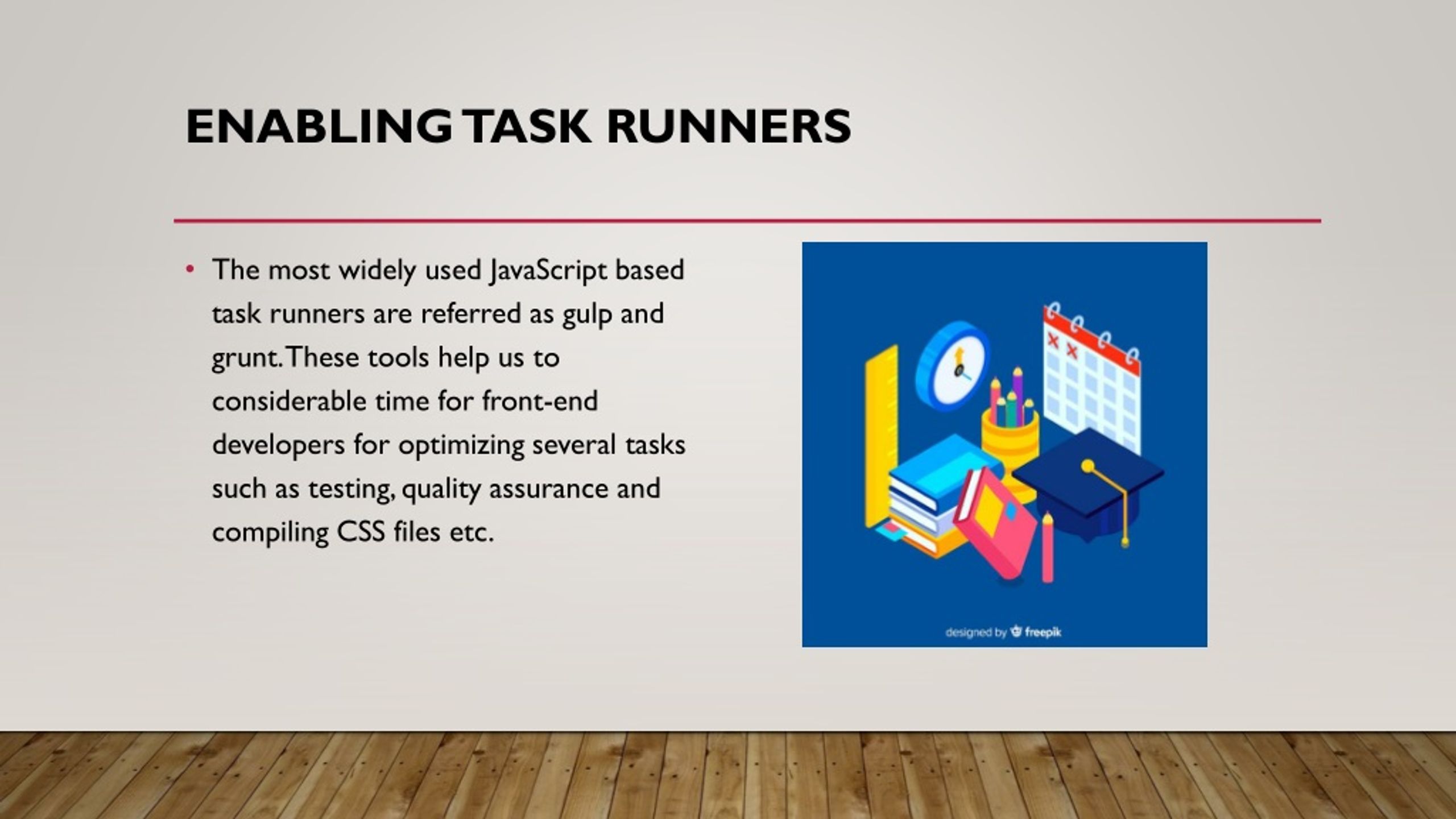 ENABLING TASK RUNNERS

• The most widely used JavaScript based task runners are referred as gulp and grunt. These tools help us to considerable time for front-end developers for optimizing several tasks such as testing, quality assurance and compiling CSS files etc.

designed by freepik